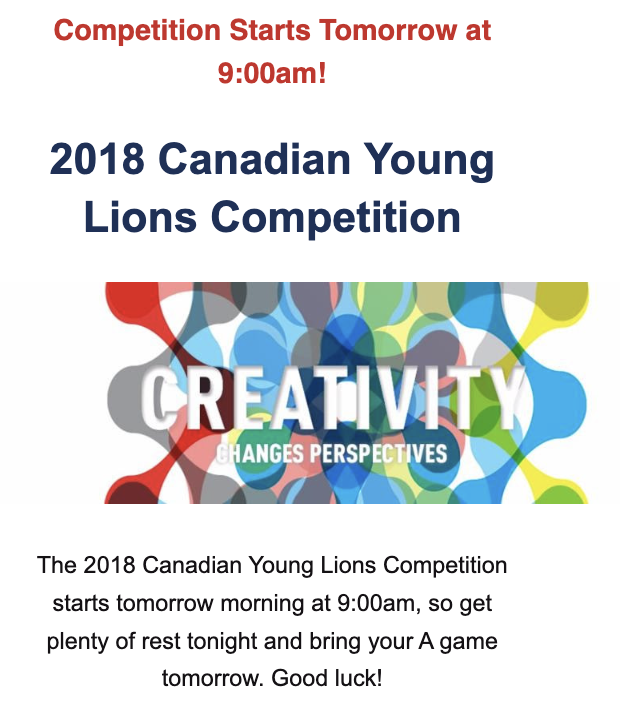 Competition Starts Tomorrow at 9:00am!

2018 Canadian Young Lions Competition

CREATIVITY
CHANGES PERSPECTIVES

The 2018 Canadian Young Lions Competition starts tomorrow morning at 9:00am, so get plenty of rest tonight and bring your A game tomorrow. Good luck!